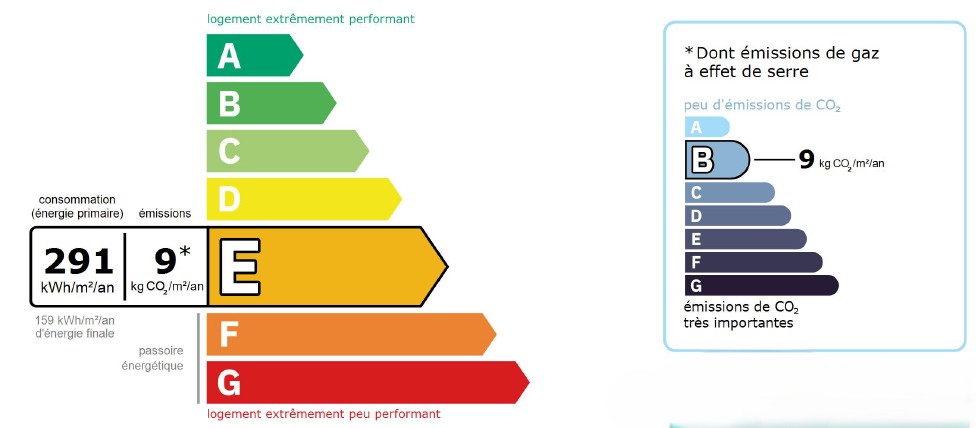 logement extrêmement performant

A
B
C
D

consommation
(énergie primaire)

émissions

291
kWh/m²/an

9*
kg $CO_2$/m²/an

E

159 kWh/m²/an
d'énergie finale

passoire
énergétique

F
G

logement extrêmement peu performant

*Dont émissions de gaz à effet de serre

peu d'émissions de $CO_2$

A
B
9 kg $CO_2$/m²/an
C
D
E
F
G

émissions de $CO_2$
très importantes